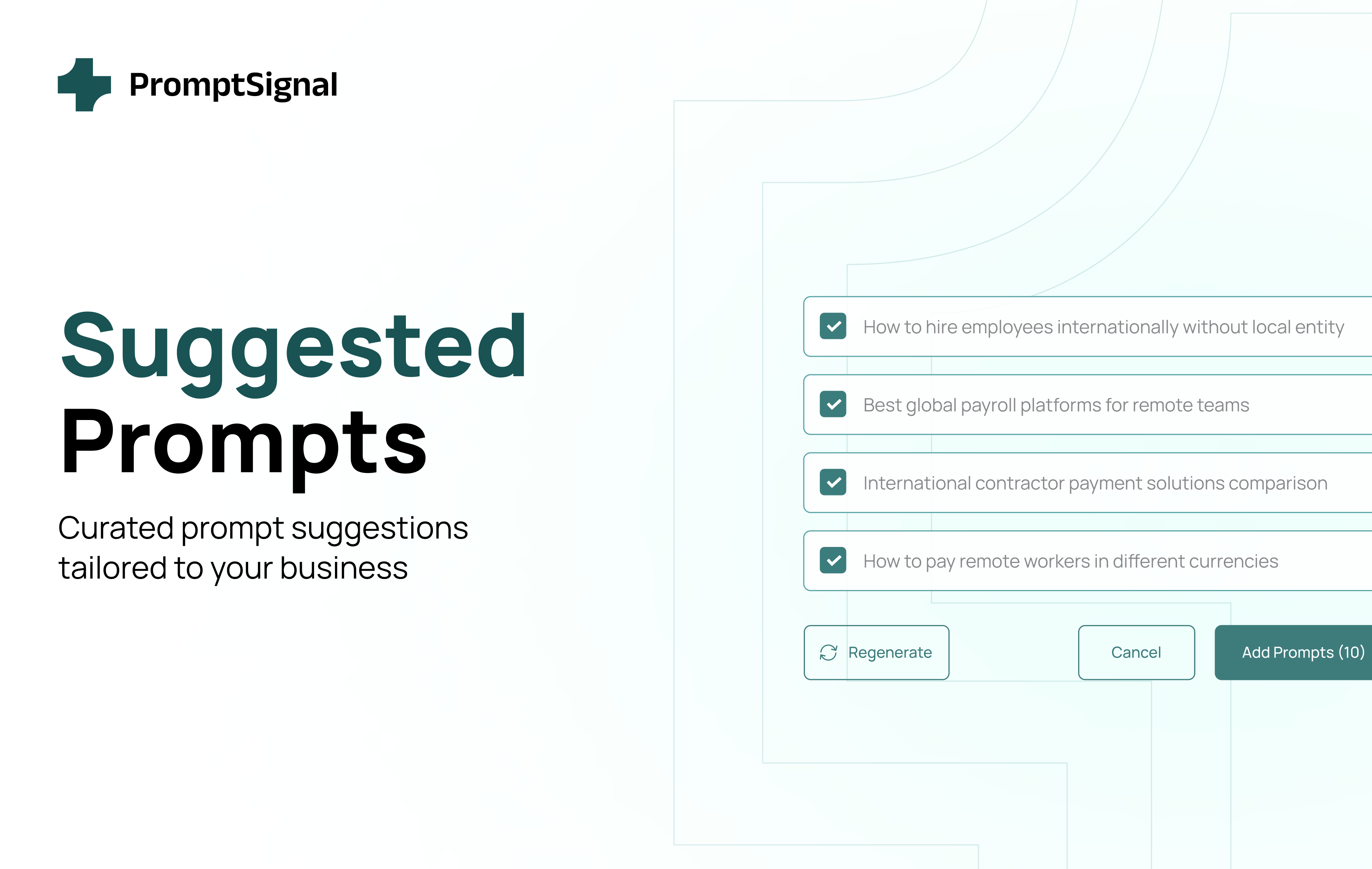 PromptSignal

Suggested Prompts

Curated prompt suggestions tailored to your business

How to hire employees internationally without local entity

Best global payroll platforms for remote teams

International contractor payment solutions comparison

How to pay remote workers in different currencies

Regenerate

Cancel

Add Prompts (10)